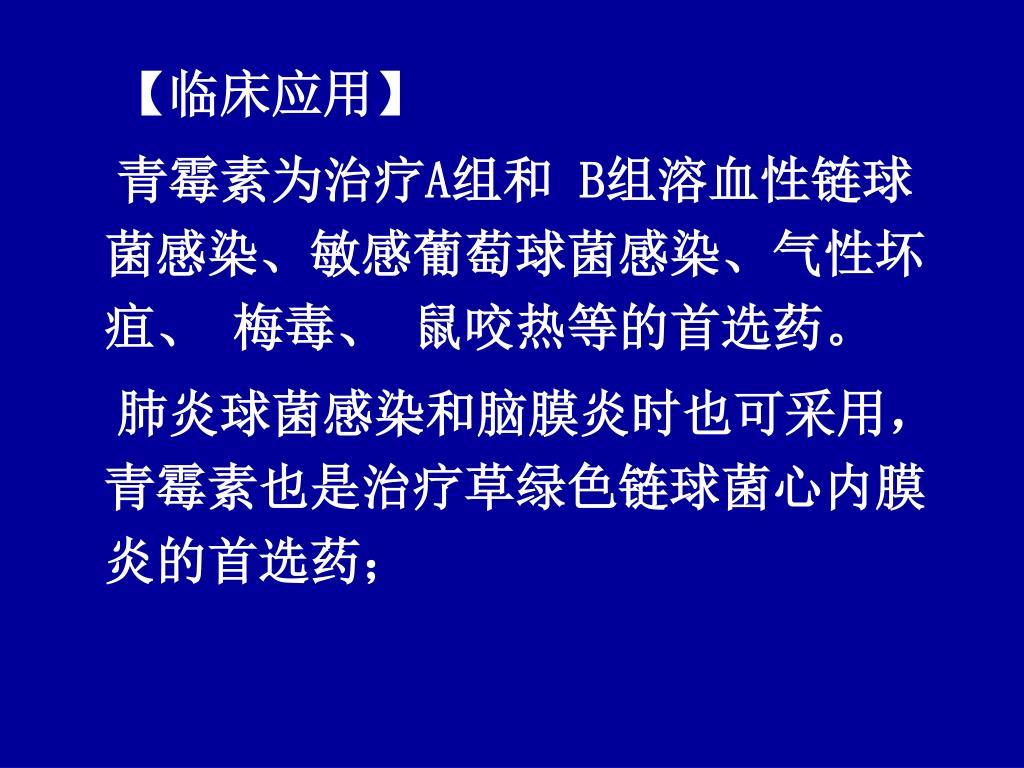 【临床应用】

青霉素为治疗A组和 B组溶血性链球菌感染、敏感葡萄球菌感染、气性坏疽、 梅毒、 鼠咬热等的首选药。

肺炎球菌感染和脑膜炎时也可采用，青霉素也是治疗草绿色链球菌心内膜炎的首选药；